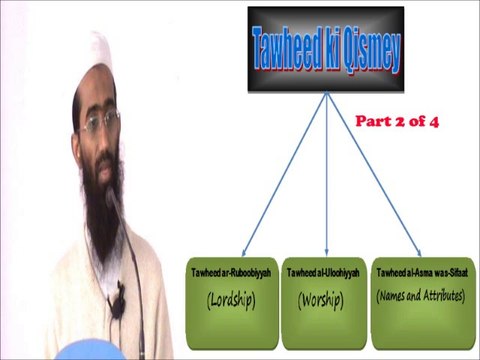 Tawheed ki Qismey

Part 2 of 4

Tawheed ar-Ruboobiyyah
(Lordship)

Tawheed al-Uloohiyyah
(Worship)

Tawheed al-Asma was-Sifaat
(Names and Attributes)